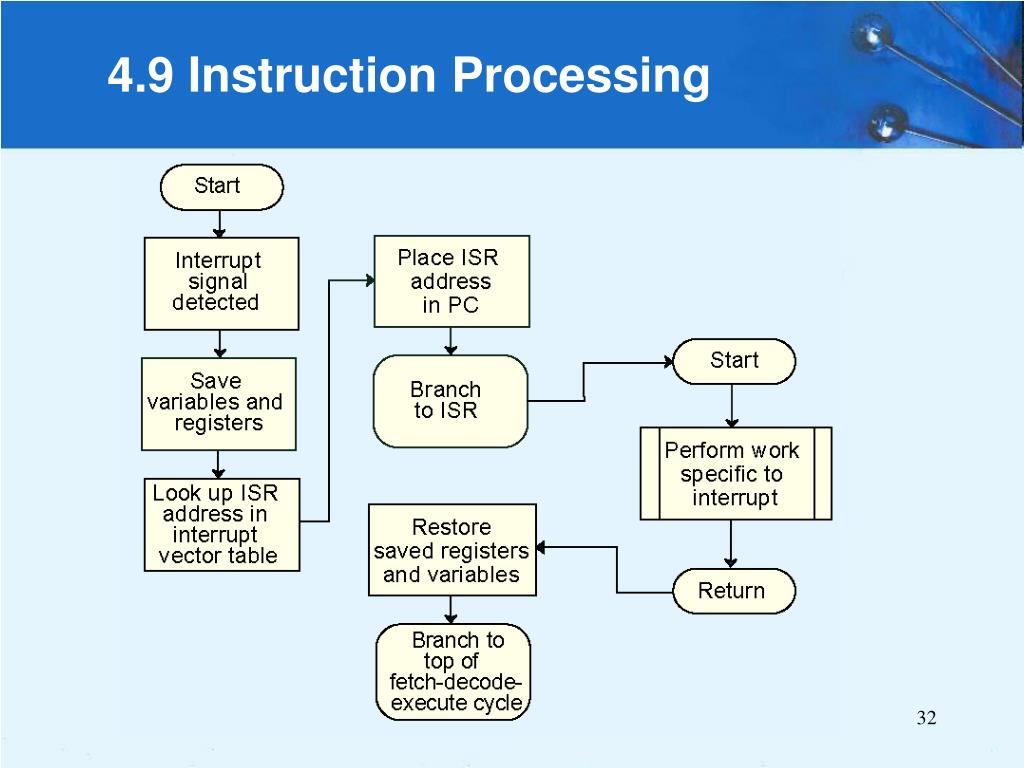 4.9 Instruction Processing

Start

Interrupt signal detected

Save variables and registers

Look up ISR address in interrupt vector table

Place ISR address in PC

Branch to ISR

Start

Perform work specific to interrupt

Return

Restore saved registers and variables

Branch to top of fetch-decode-execute cycle

32